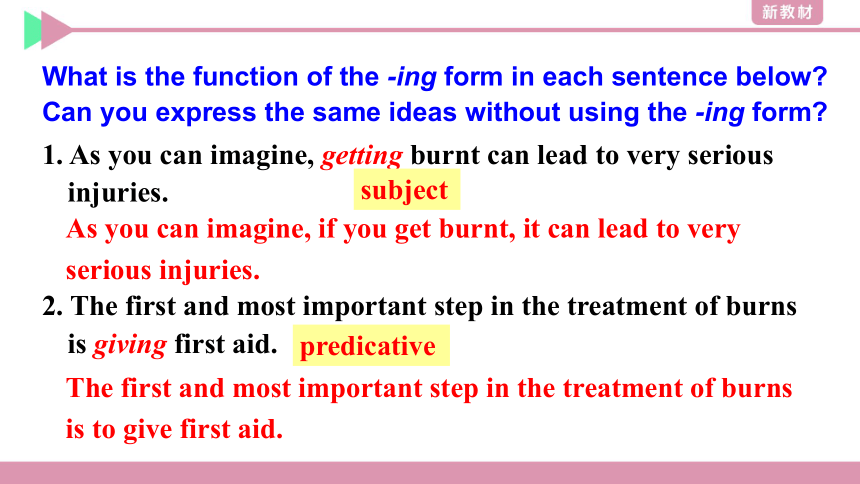 新教材

What is the function of the -ing form in each sentence below? Can you express the same ideas without using the -ing form?

1. As you can imagine, getting burnt can lead to very serious injuries.
subject
As you can imagine, if you get burnt, it can lead to very serious injuries.

2. The first and most important step in the treatment of burns is giving first aid.
predicative
The first and most important step in the treatment of burns is to give first aid.